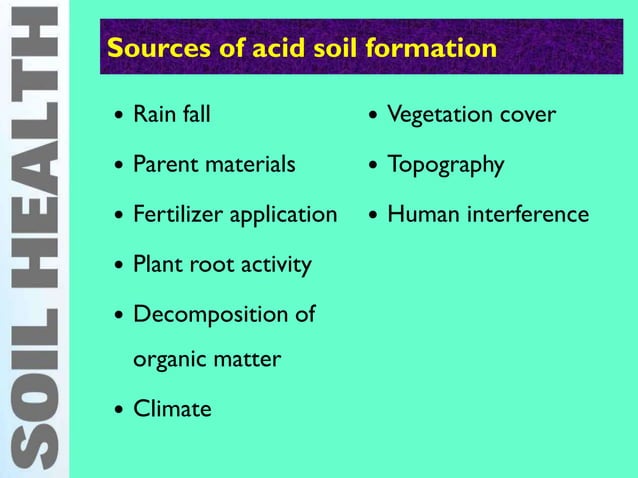 SOIL HEALTH

Sources of acid soil formation

• Rain fall
• Parent materials
• Fertilizer application
• Plant root activity
• Decomposition of organic matter
• Climate

• Vegetation cover
• Topography
• Human interference